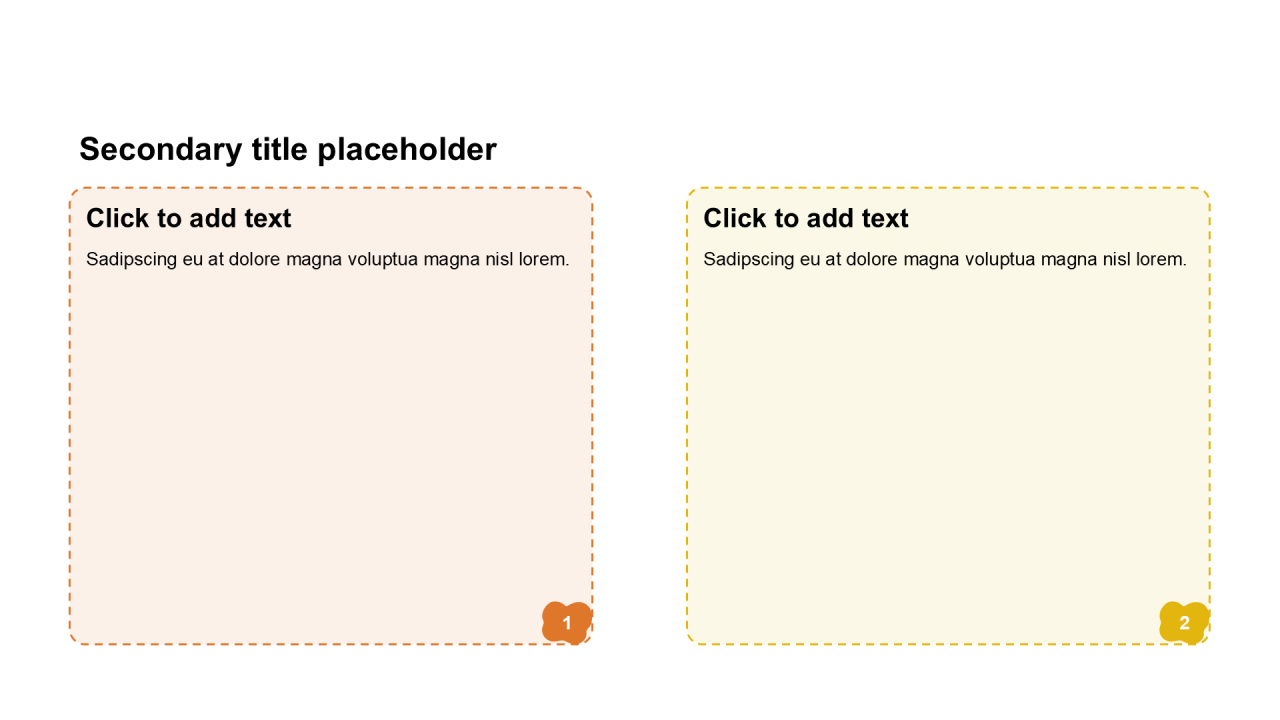 Secondary title placeholder

Click to add text

Sadipscing eu at dolore magna voluptua magna nisl lorem.

1

Click to add text

Sadipscing eu at dolore magna voluptua magna nisl lorem.

2